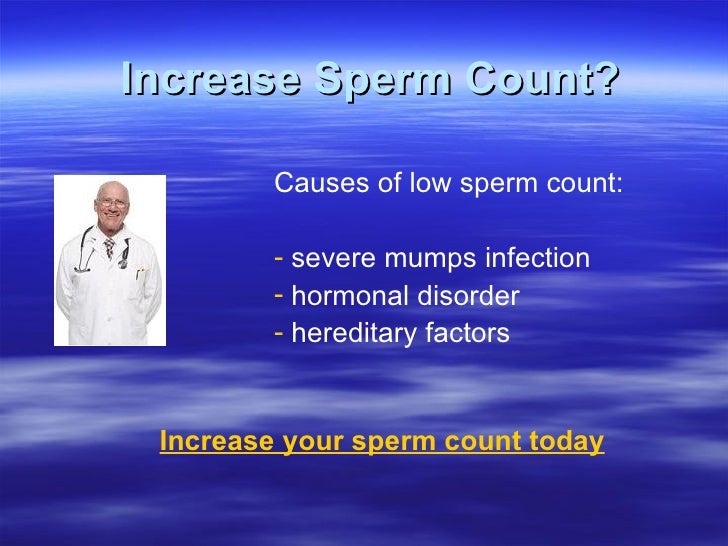 Increase Sperm Count?

Causes of low sperm count:

- severe mumps infection
- hormonal disorder
- hereditary factors

Increase your sperm count today